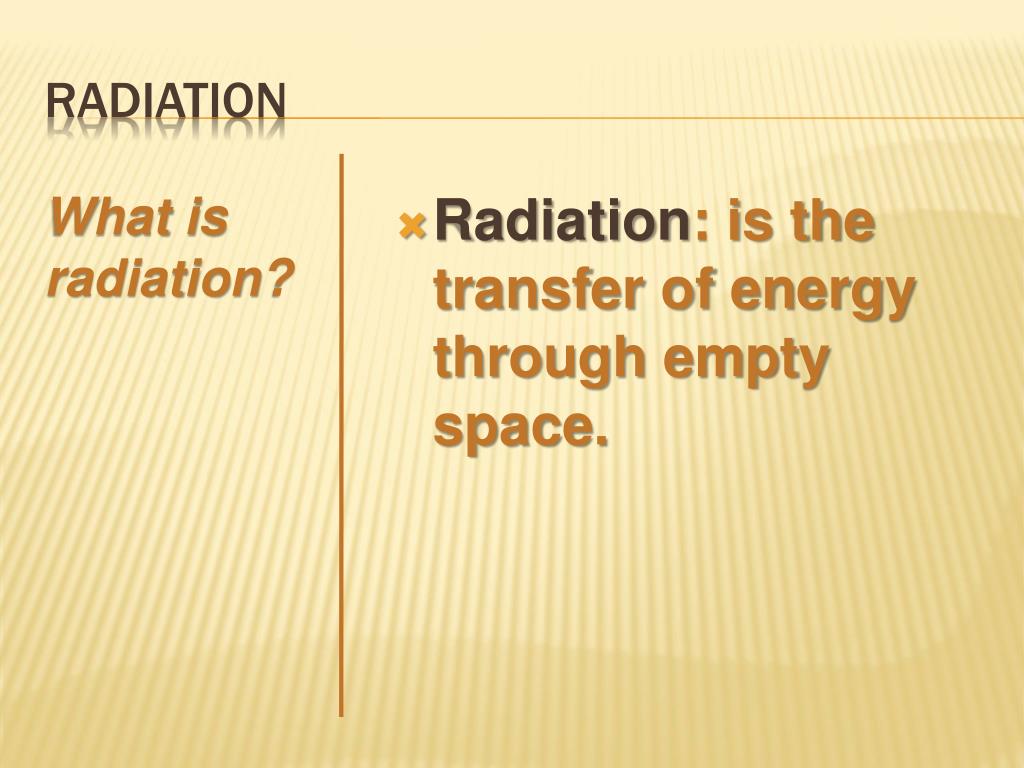 RADIATION

What is radiation?

Radiation: is the transfer of energy through empty space.